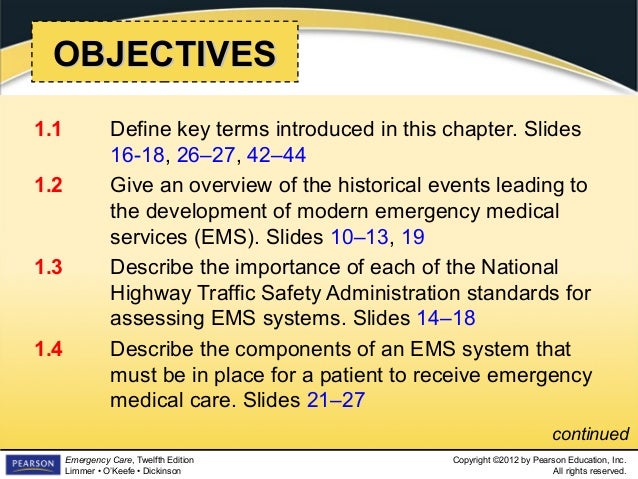 OBJECTIVES

1.1 Define key terms introduced in this chapter. Slides 16-18, 26–27, 42–44

1.2 Give an overview of the historical events leading to the development of modern emergency medical services (EMS). Slides 10–13, 19

1.3 Describe the importance of each of the National Highway Traffic Safety Administration standards for assessing EMS systems. Slides 14–18

1.4 Describe the components of an EMS system that must be in place for a patient to receive emergency medical care. Slides 21–27

continued

PEARSON

Emergency Care, Twelfth Edition
Limmer • O'Keefe • Dickinson

Copyright ©2012 by Pearson Education, Inc.
All rights reserved.